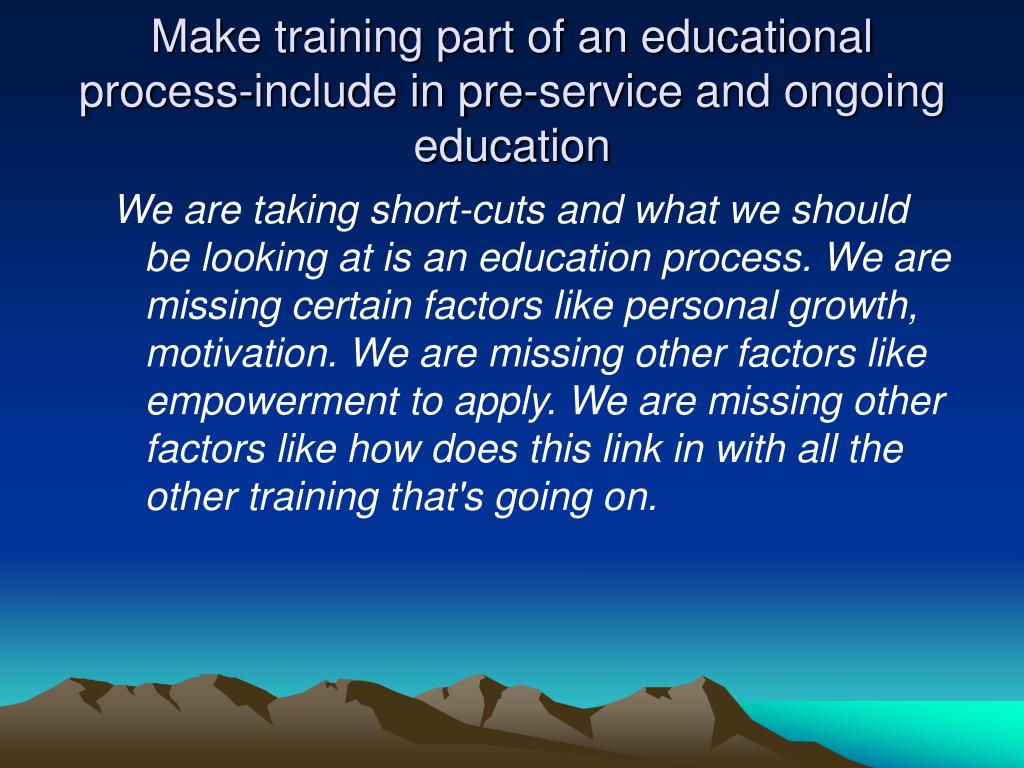 Make training part of an educational process-include in pre-service and ongoing education

We are taking short-cuts and what we should be looking at is an education process. We are missing certain factors like personal growth, motivation. We are missing other factors like empowerment to apply. We are missing other factors like how does this link in with all the other training that's going on.